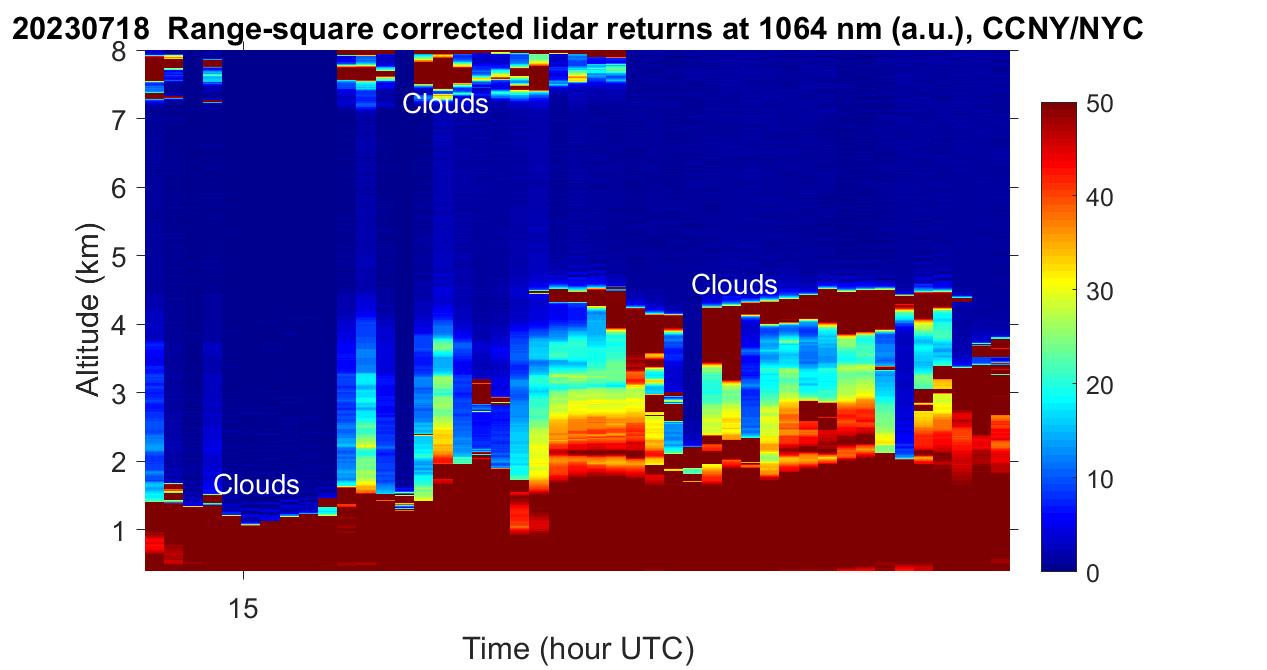 20230718 Range-square corrected lidar returns at 1064 nm (a.u.), CCNY/NYC

Altitude (km)
8
7
6
5
4
3
2
1

Clouds
Clouds
Clouds

15

Time (hour UTC)

50
40
30
20
10
0